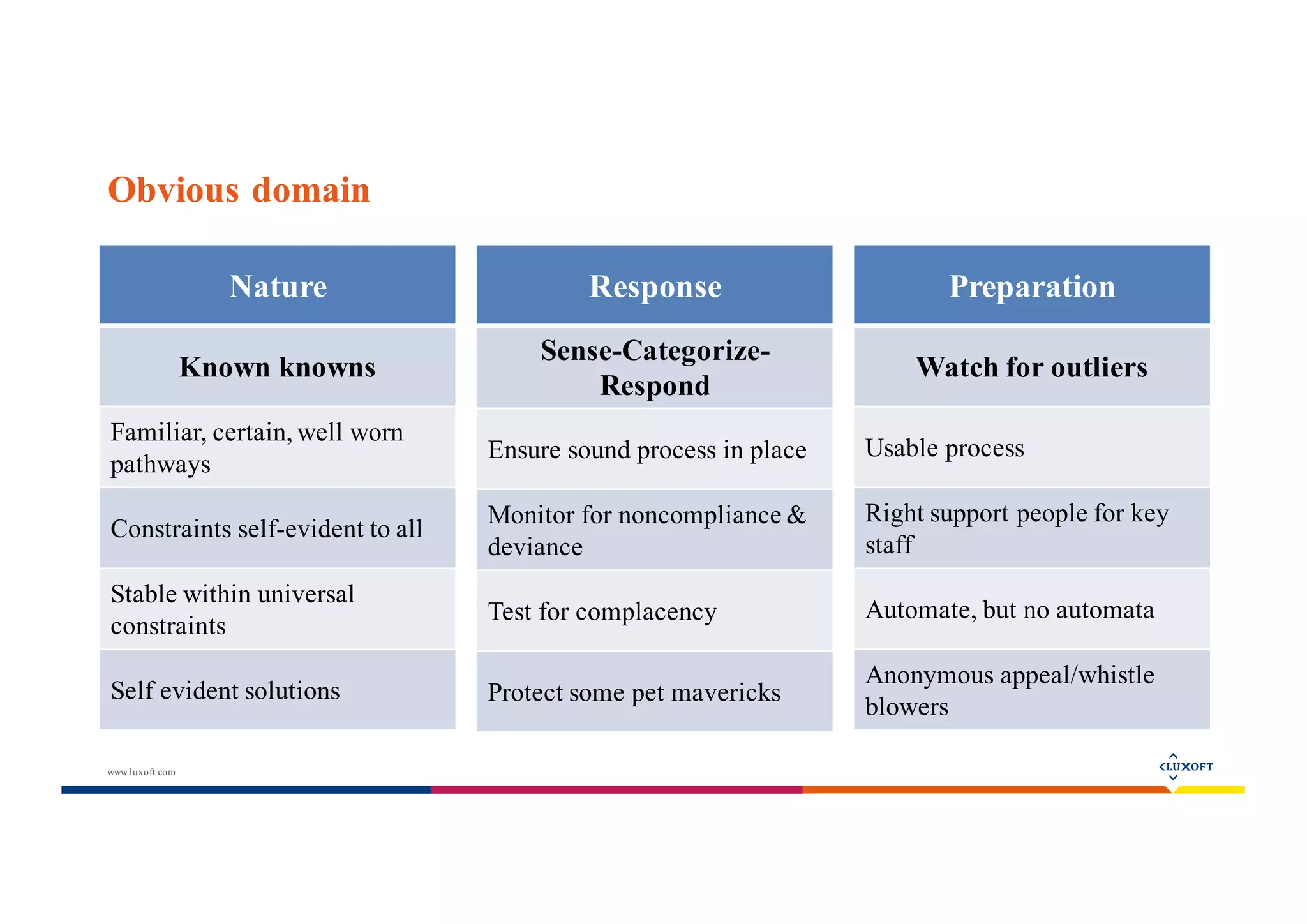 Obvious domain

| Nature | Response | Preparation |
|---|---|---|
| Known knowns | Sense-Categorize-Respond | Watch for outliers |
| Familiar, certain, well worn pathways | Ensure sound process in place | Usable process |
| Constraints self-evident to all | Monitor for noncompliance & deviance | Right support people for key staff |
| Stable within universal constraints | Test for complacency | Automate, but no automata |
| Self evident solutions | Protect some pet mavericks | Anonymous appeal/whistle blowers |

www.luxoft.com

LUXOFT